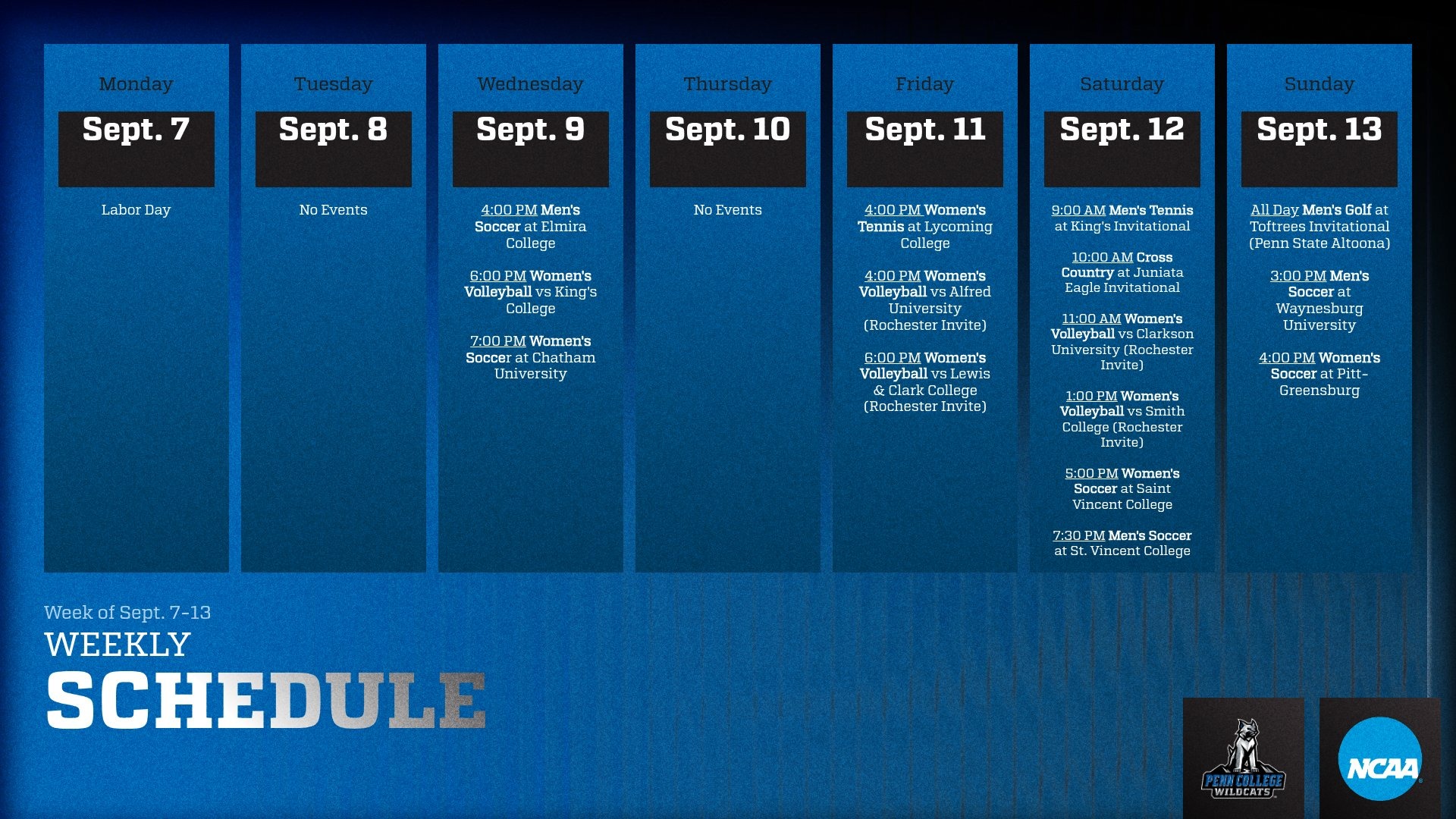 Monday
Sept. 7
Labor Day

Tuesday
Sept. 8
No Events

Wednesday
Sept. 9
4:00 PM Men's Soccer at Elmira College

6:00 PM Women's Volleyball vs King's College

7:00 PM Women's Soccer at Chatham University

Thursday
Sept. 10
No Events

Friday
Sept. 11
4:00 PM Women's Tennis at Lycoming College

4:00 PM Women's Volleyball vs Alfred University (Rochester Invite)

6:00 PM Women's Volleyball vs Lewis & Clark College (Rochester Invite)

Saturday
Sept. 12
9:00 AM Men's Tennis at King's Invitational

10:00 AM Cross Country at Juniata Eagle Invitational

11:00 AM Women's Volleyball vs Clarkson University (Rochester Invite)

1:00 PM Women's Volleyball vs Smith College (Rochester Invite)

5:00 PM Women's Soccer at Saint Vincent College

7:30 PM Men's Soccer at St. Vincent College

Sunday
Sept. 13
All Day Men's Golf at Toftrees Invitational (Penn State Altoona)

3:00 PM Men's Soccer at Waynesburg University

4:00 PM Women's Soccer at Pitt-Greensburg

Week of Sept. 7-13
WEEKLY
SCHEDULE

PENN COLLEGE WILDCATS
NCAA